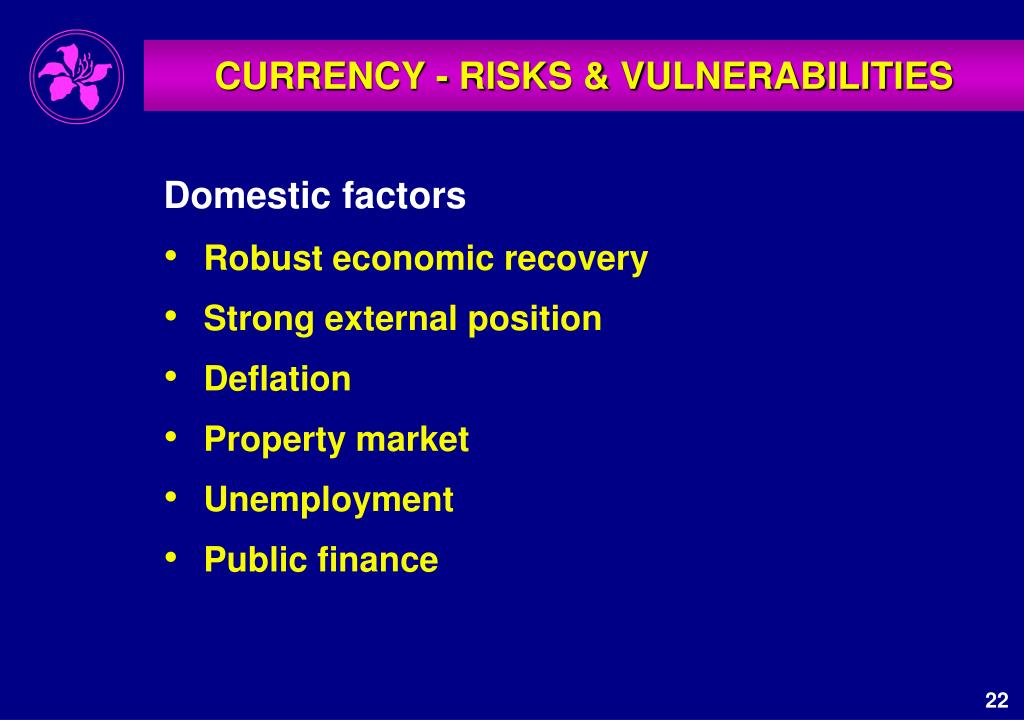 CURRENCY - RISKS & VULNERABILITIES

Domestic factors

• Robust economic recovery
• Strong external position
• Deflation
• Property market
• Unemployment
• Public finance

22